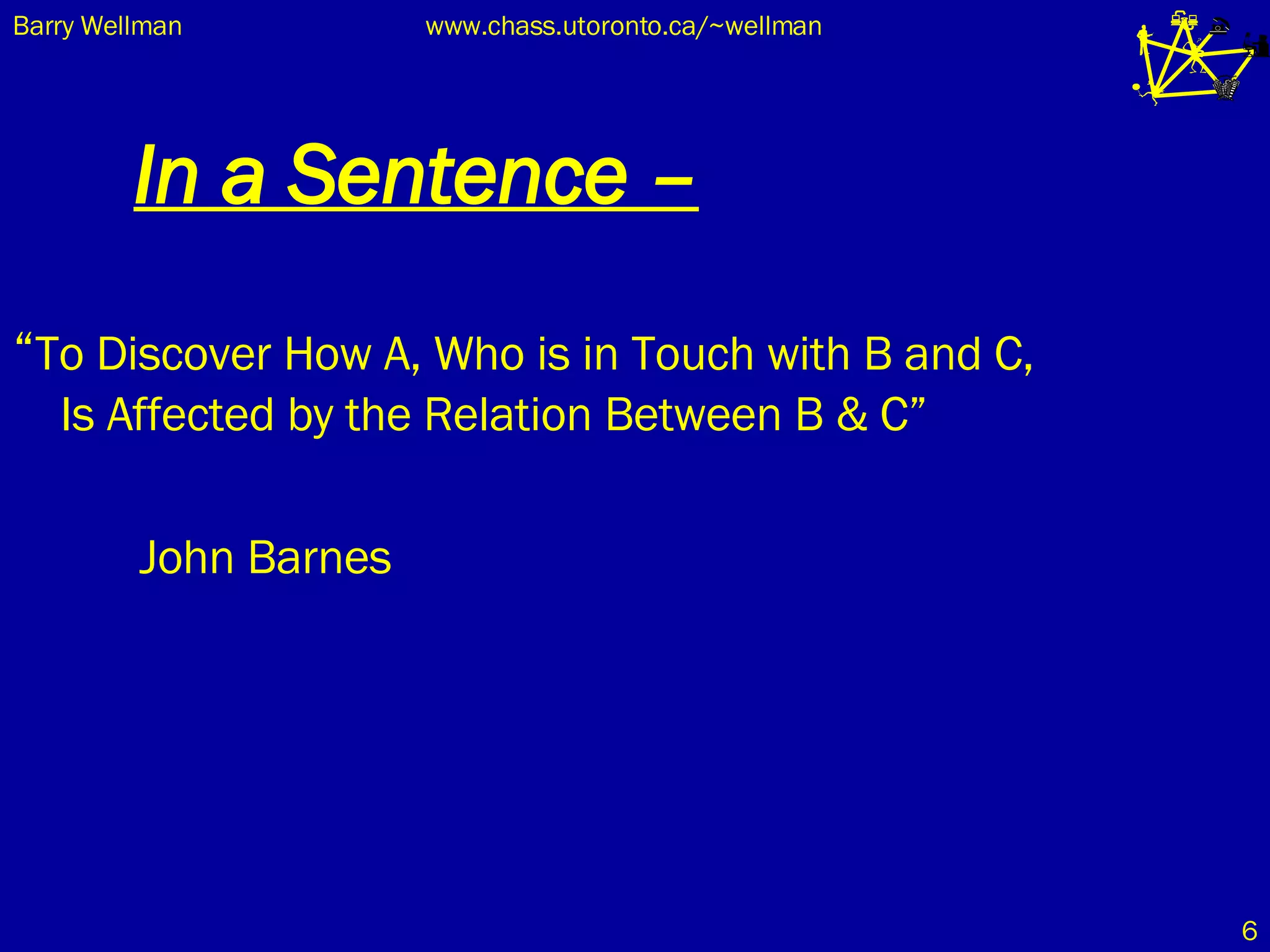 Barry Wellman www.chass.utoronto.ca/~wellman

In a Sentence –

“To Discover How A, Who is in Touch with B and C, Is Affected by the Relation Between B & C”

John Barnes

6